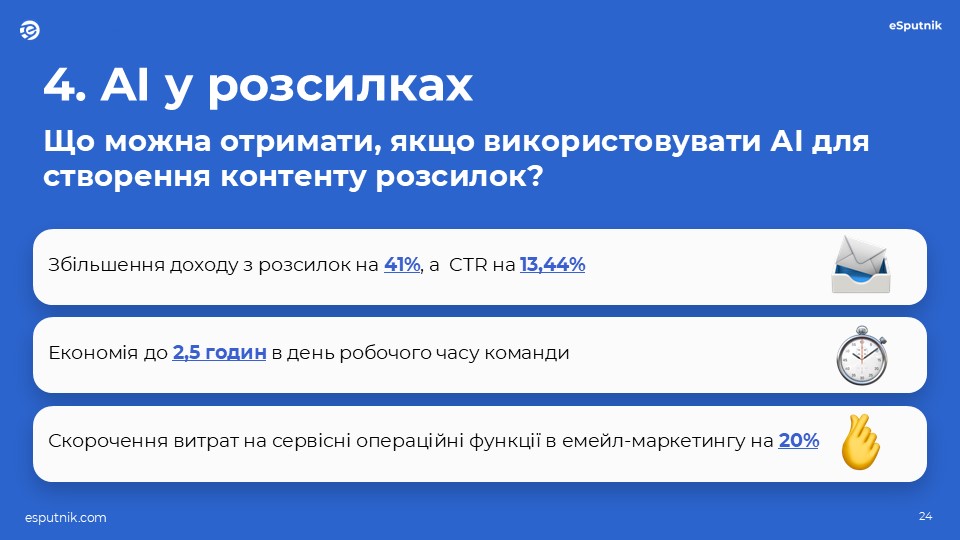 eSputnik

4. AI у розсилках

Що можна отримати, якщо використовувати AI для створення контенту розсилок?

Збільшення доходу з розсилок на 41%, а CTR на 13,44%

Економія до 2,5 годин в день робочого часу команди

Скорочення витрат на сервісні операційні функції в емейл-маркетингу на 20%

esputnik.com

24